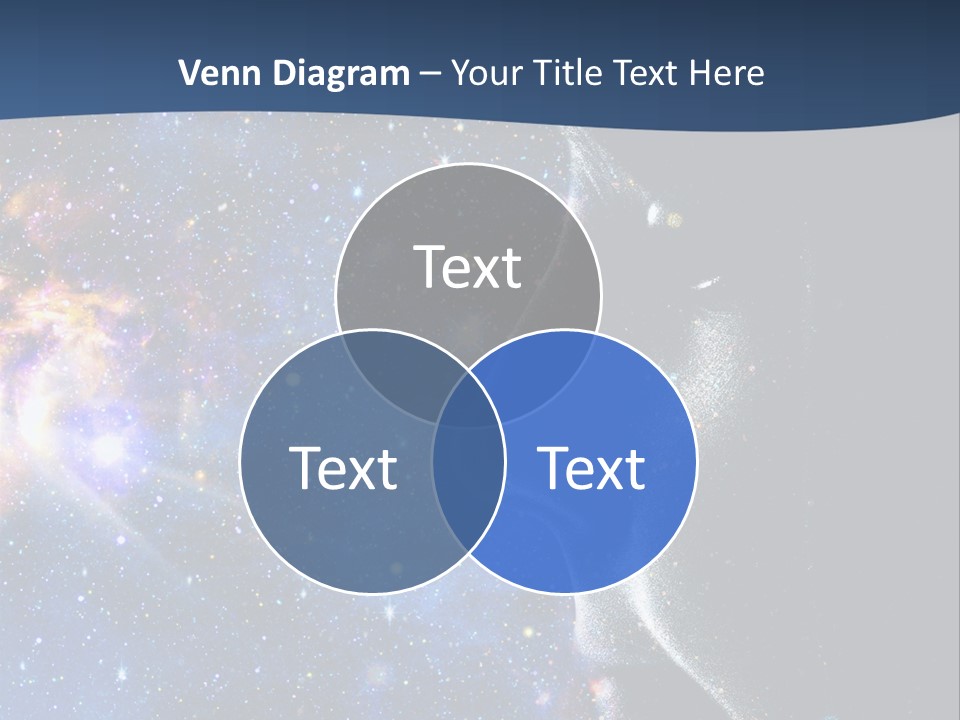 Venn Diagram – Your Title Text Here

Text

Text

Text